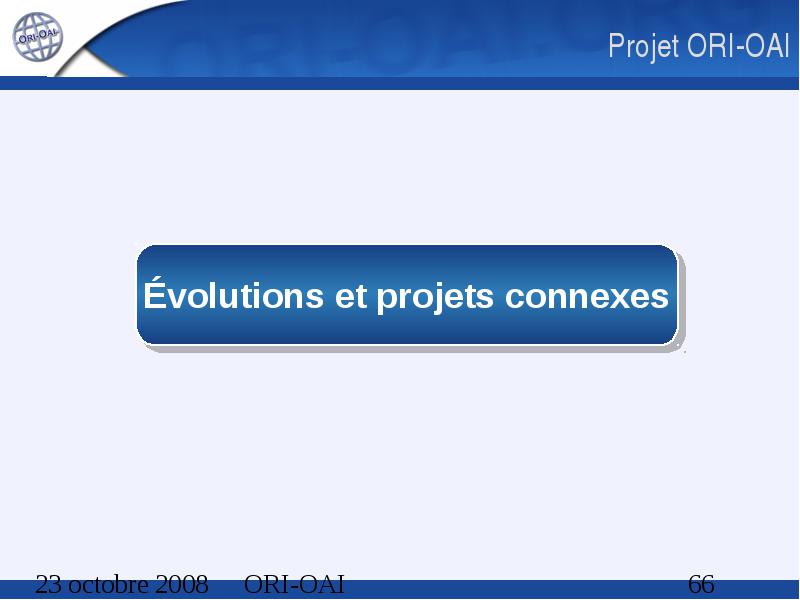 ORI-OAI

Projet ORI-OAI

Évolutions et projets connexes

23 octobre 2008 ORI-OAI 66